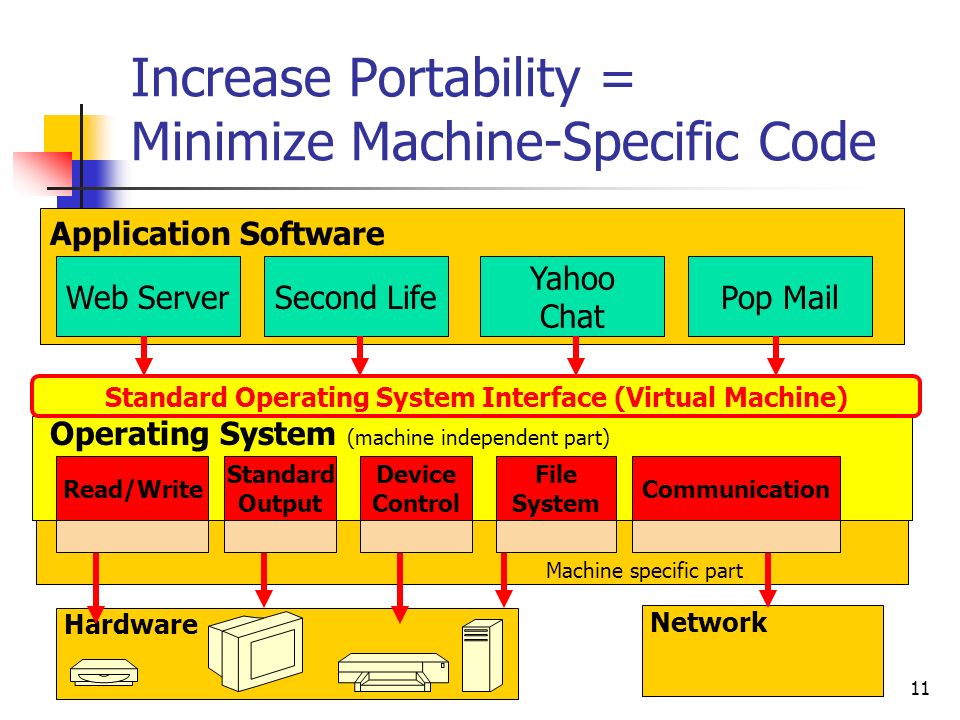 Increase Portability =
Minimize Machine-Specific Code

Application Software

Web Server

Second Life

Yahoo Chat

Pop Mail

Standard Operating System Interface (Virtual Machine)

Operating System (machine independent part)

Read/Write

Standard Output

Device Control

File System

Communication

Machine specific part

Hardware

Network

11